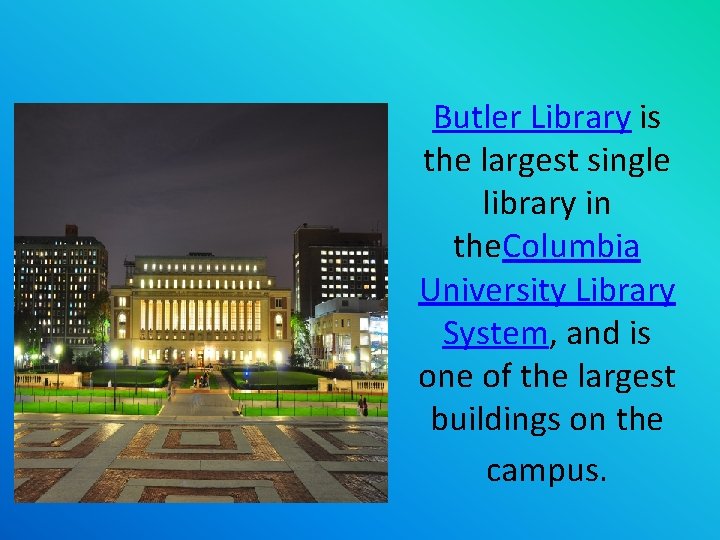 Butler Library is the largest single library in theColumbia University Library System, and is one of the largest buildings on the campus.